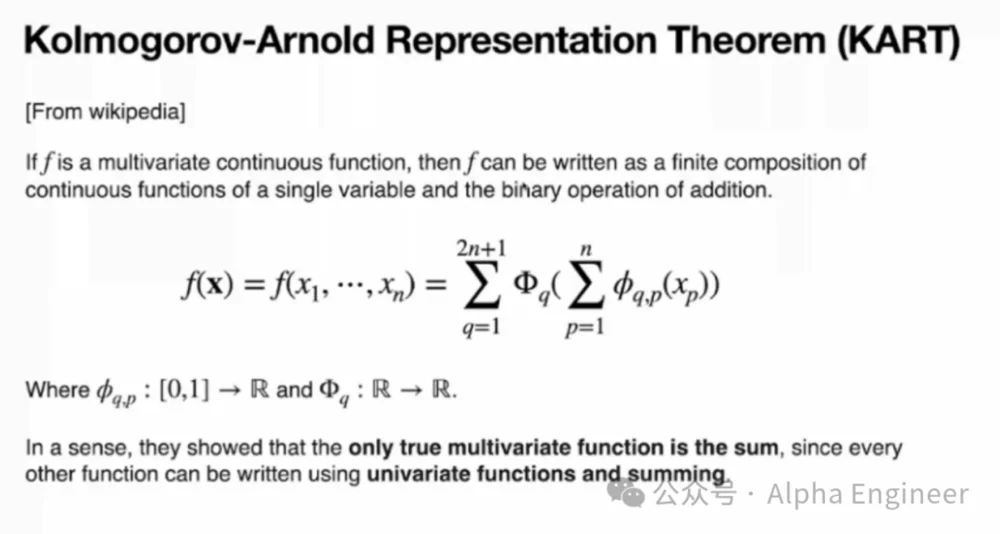 Kolmogorov-Arnold Representation Theorem (KART)

[From wikipedia]

If $f$ is a multivariate continuous function, then $f$ can be written as a finite composition of continuous functions of a single variable and the binary operation of addition.

$f(\mathbf{x}) = f(x_1, \cdots, x_n) = \sum_{q=1}^{2n+1} \Phi_q(\sum_{p=1}^{n} \phi_{q,p}(x_p))$

Where $\phi_{q,p} : [0,1] \to \mathbb{R}$ and $\Phi_q : \mathbb{R} \to \mathbb{R}$.

In a sense, they showed that the only true multivariate function is the sum, since every other function can be written using univariate functions and summing.

公众号 · Alpha Engineer